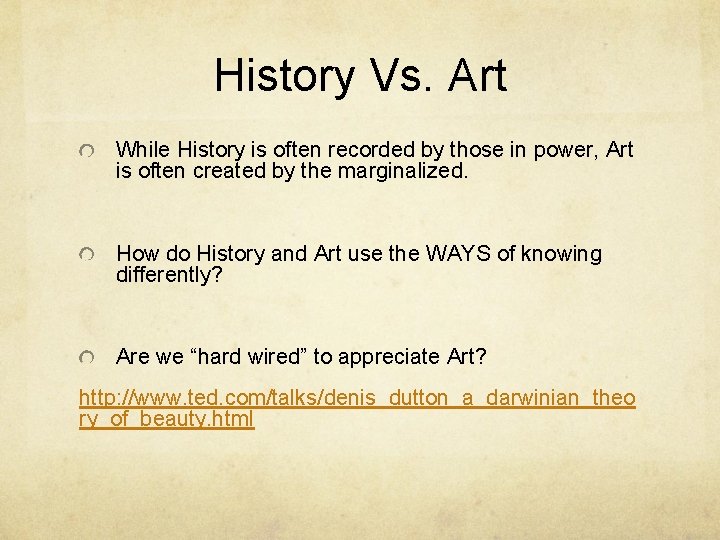 History Vs. Art

While History is often recorded by those in power, Art is often created by the marginalized.

How do History and Art use the WAYS of knowing differently?

Are we “hard wired” to appreciate Art?

http://www.ted.com/talks/denis_dutton_a_darwinian_theory_of_beauty.html